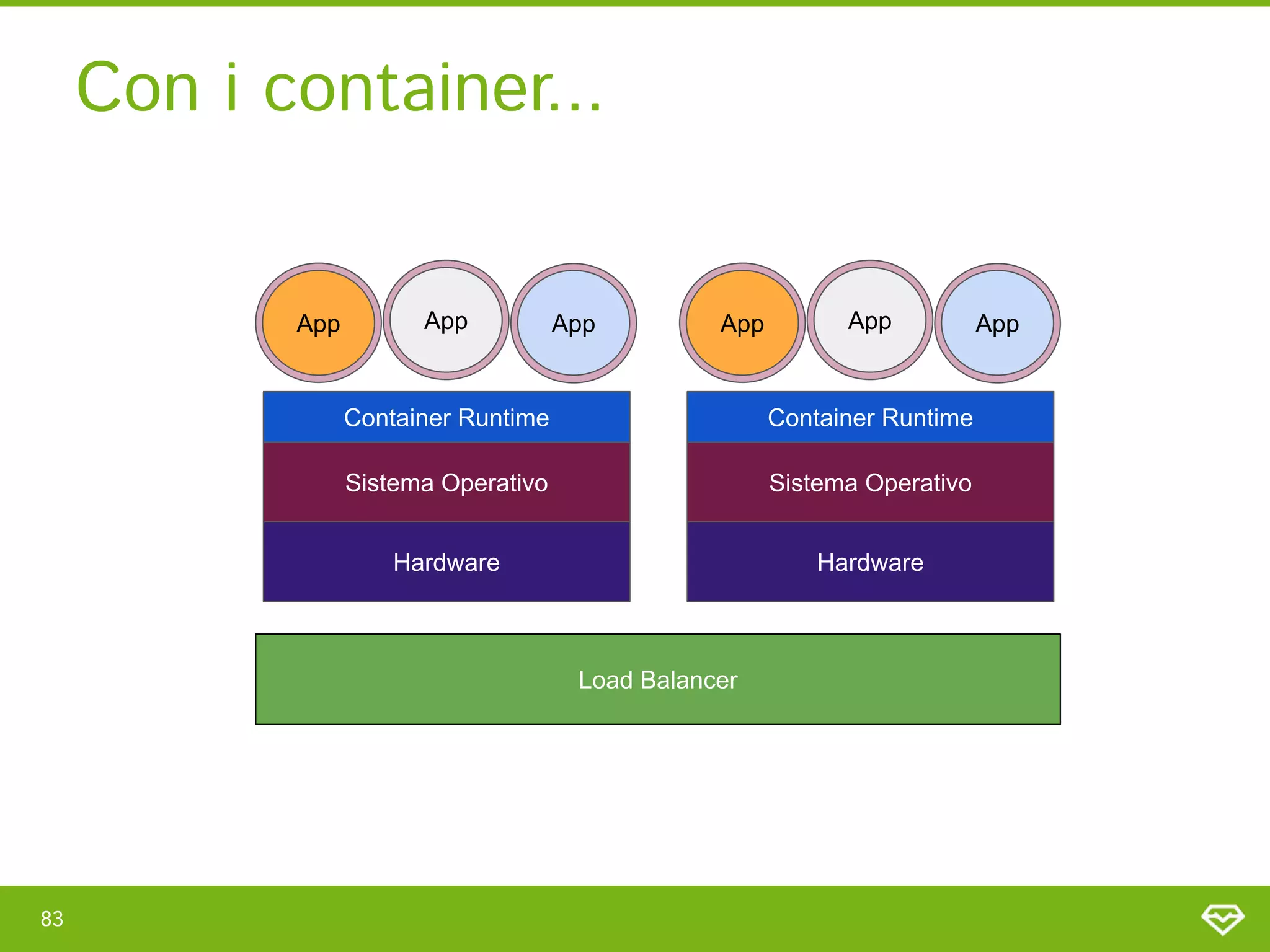 Con i container...

App App App

Container Runtime

Sistema Operativo

Hardware

App App App

Container Runtime

Sistema Operativo

Hardware

Load Balancer

83